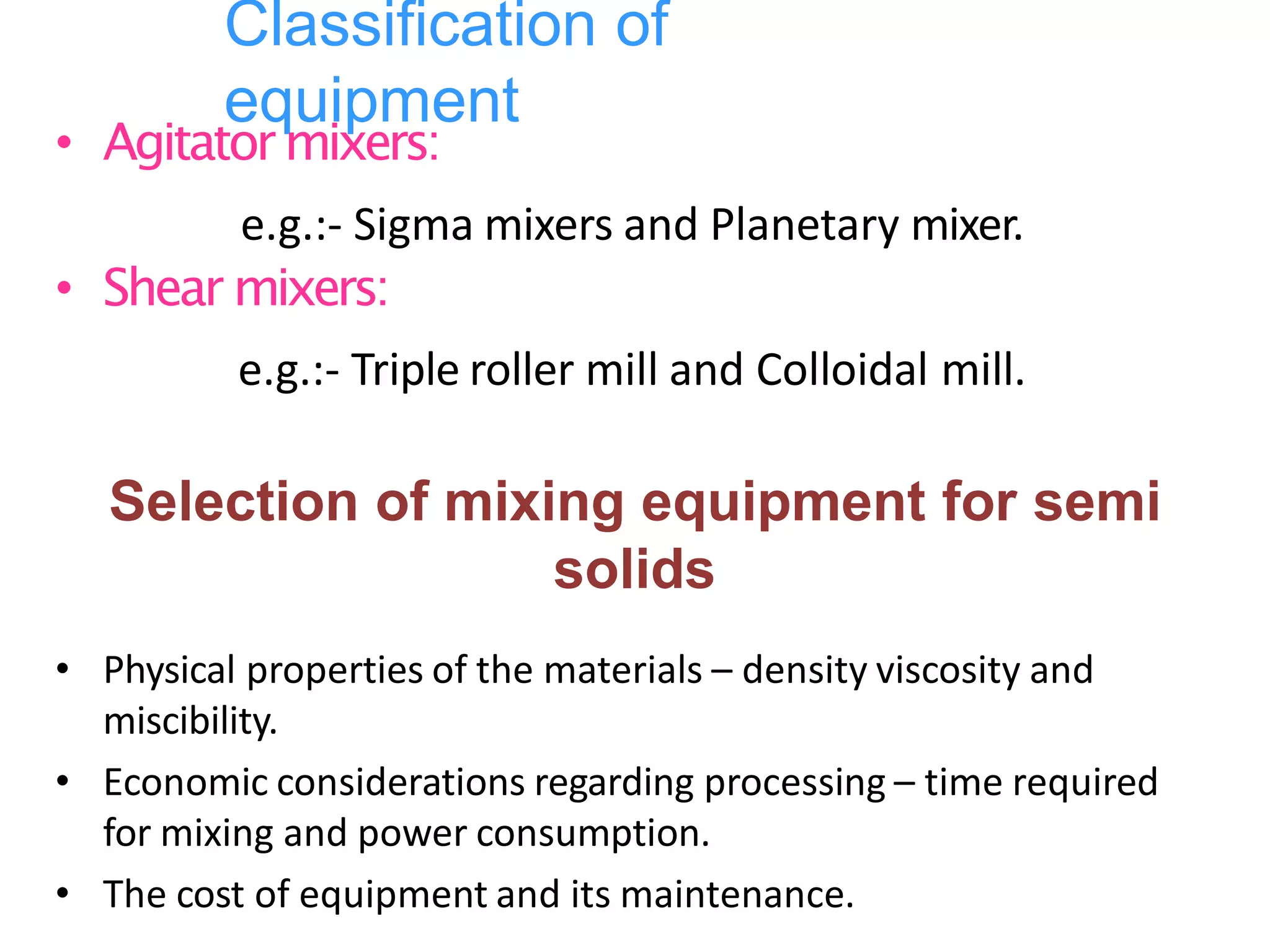 Classification of equipment

• Agitator mixers:

e.g.:- Sigma mixers and Planetary mixer.

• Shear mixers:

e.g.:- Triple roller mill and Colloidal mill.

Selection of mixing equipment for semi solids

• Physical properties of the materials – density viscosity and miscibility.

• Economic considerations regarding processing – time required for mixing and power consumption.

• The cost of equipment and its maintenance.